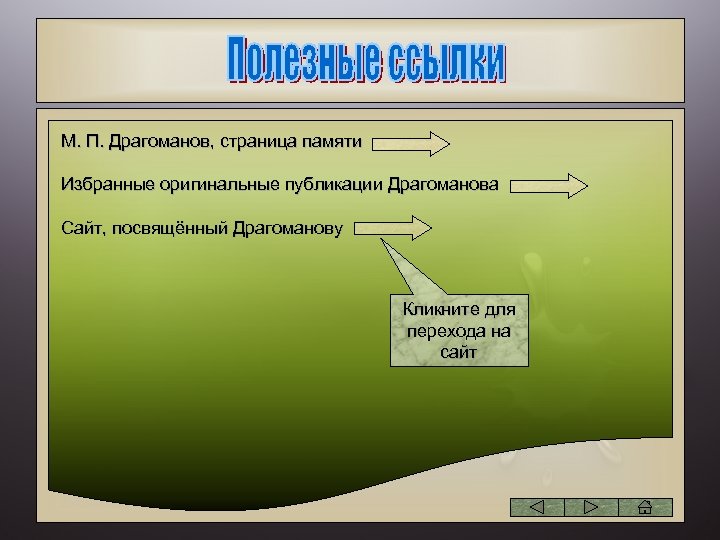 Полезные ссылки

М. П. Драгоманов, страница памяти

Избранные оригинальные публикации Драгоманова

Сайт, посвящённый Драгоманову

Кликните для перехода на сайт